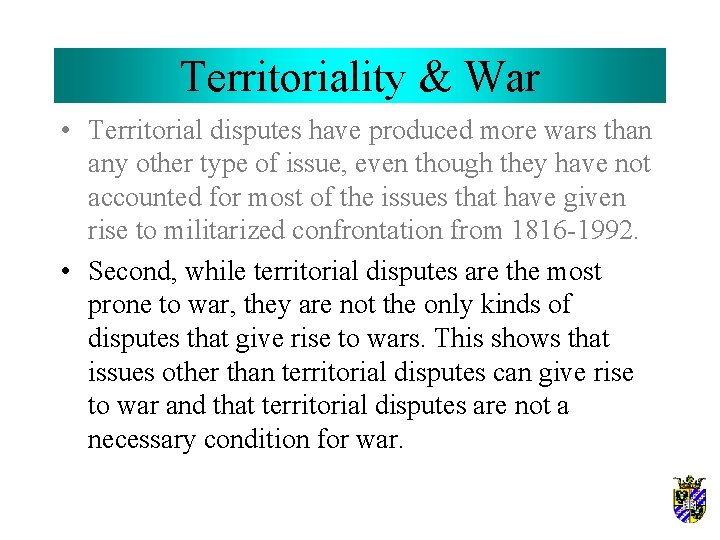 Territoriality & War

• Territorial disputes have produced more wars than any other type of issue, even though they have not accounted for most of the issues that have given rise to militarized confrontation from 1816-1992.

• Second, while territorial disputes are the most prone to war, they are not the only kinds of disputes that give rise to wars. This shows that issues other than territorial disputes can give rise to war and that territorial disputes are not a necessary condition for war.